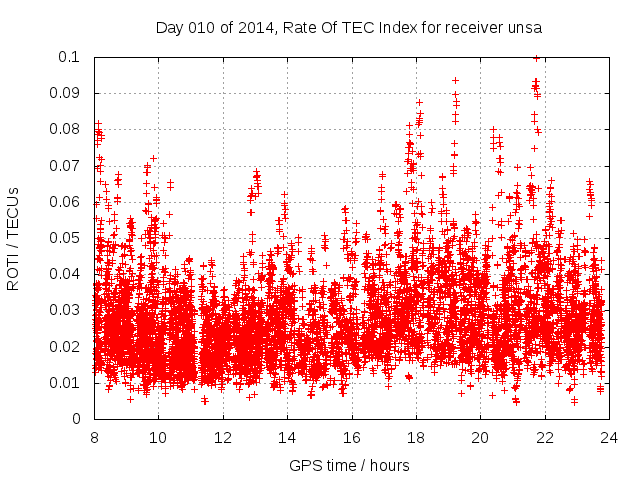 Day 010 of 2014, Rate Of TEC Index for receiver unsa

ROTI / TECUs

0.1
0.09
0.08
0.07
0.06
0.05
0.04
0.03
0.02
0.01
0

8 10 12 14 16 18 20 22 24

GPS time / hours